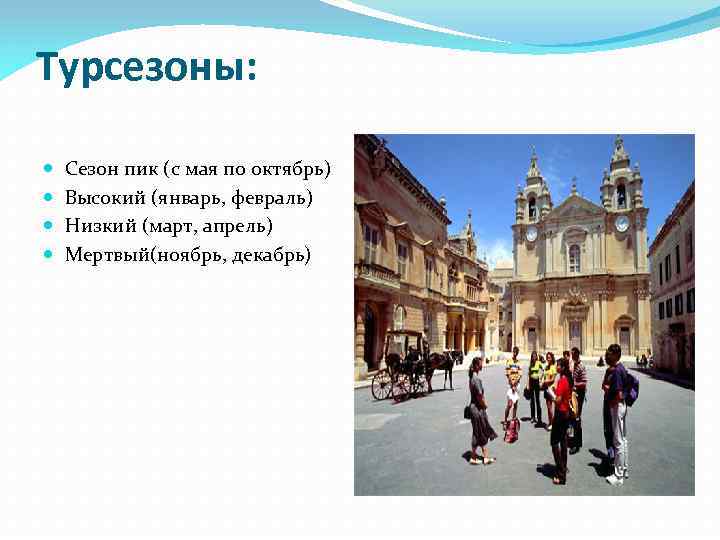 Турсезоны:

- Сезон пик (с мая по октябрь)
- Высокий (январь, февраль)
- Низкий (март, апрель)
- Мертвый(ноябрь, декабрь)